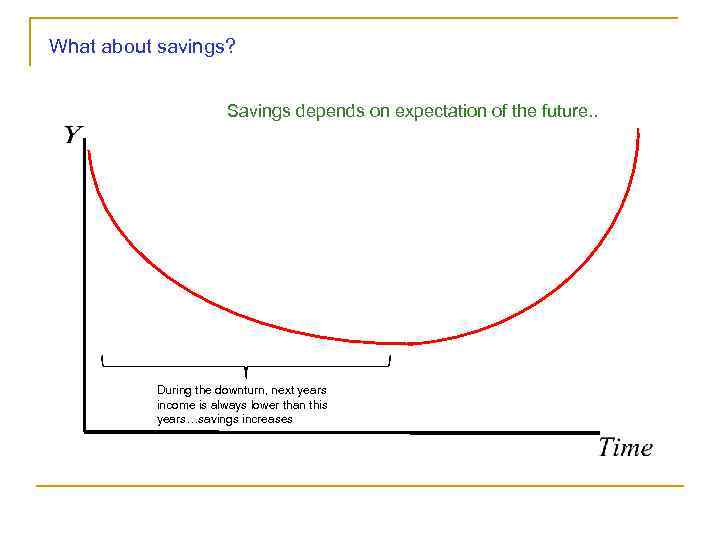 What about savings?

Savings depends on expectation of the future..

Y

During the downturn, next years income is always lower than this years…savings increases

Time